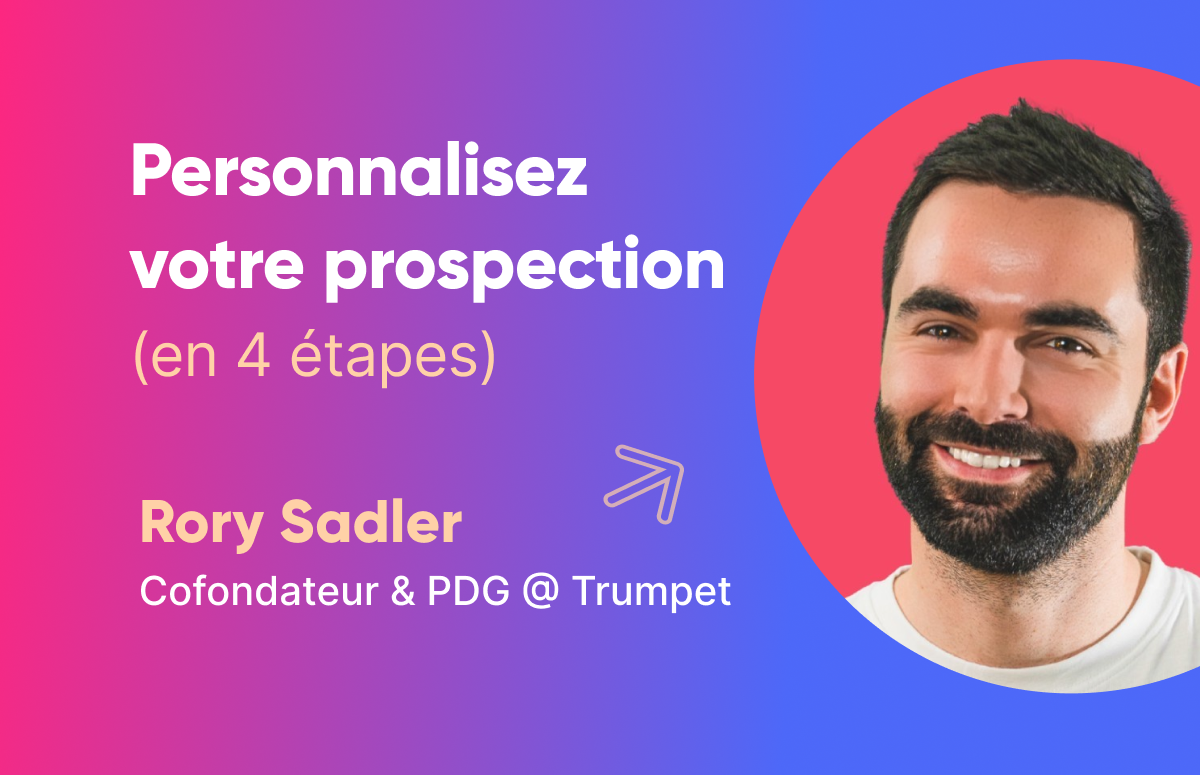 Personnalisez votre prospection
(en 4 étapes)

Rory Sadler
Cofondateur & PDG @ Trumpet